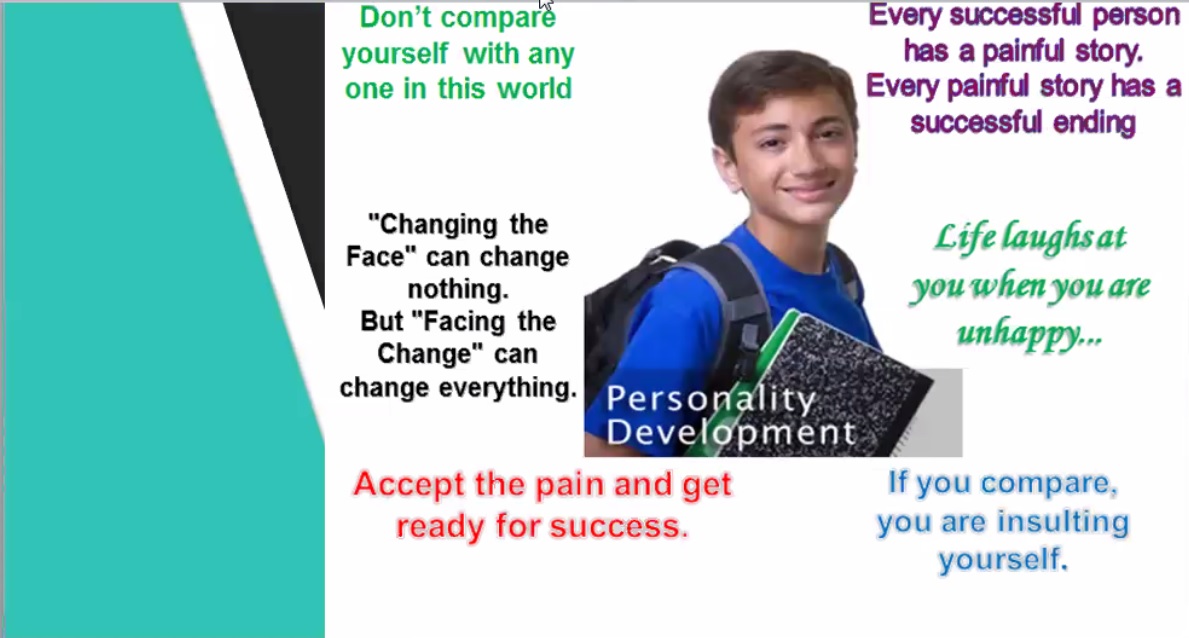 Don't compare yourself with any one in this world

Every successful person has a painful story. Every painful story has a successful ending

"Changing the Face" can change nothing. But "Facing the Change" can change everything.

Life laughs at you when you are unhappy...

Personality Development

Accept the pain and get ready for success.

If you compare, you are insulting yourself.